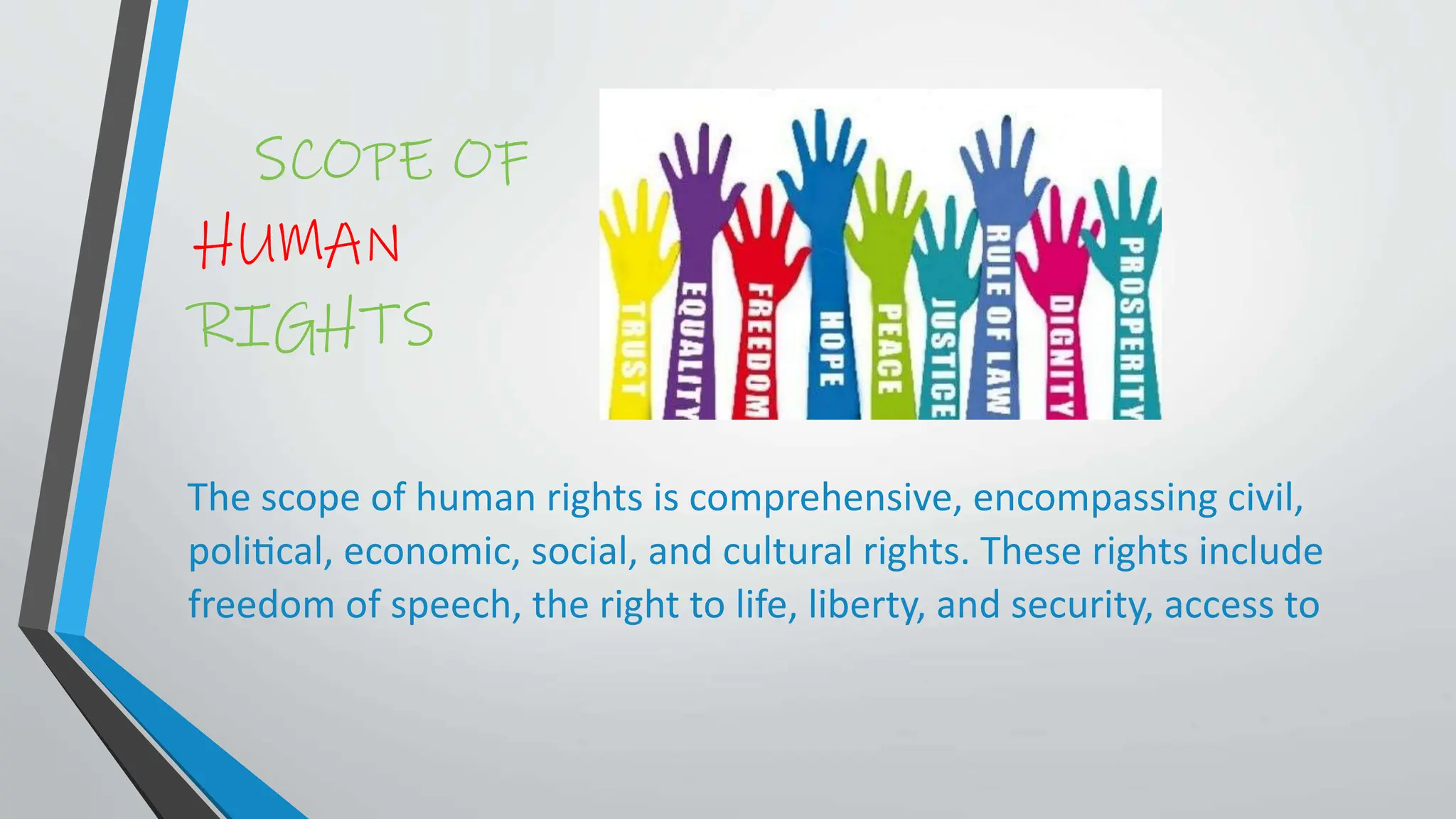 SCOPE OF HUMAN RIGHTS

TRUST
EQUALITY
FREEDOM
HOPE
PEACE
JUSTICE
RULE OF LAW
DIGNITY
PROSPERITY

The scope of human rights is comprehensive, encompassing civil, political, economic, social, and cultural rights. These rights include freedom of speech, the right to life, liberty, and security, access to